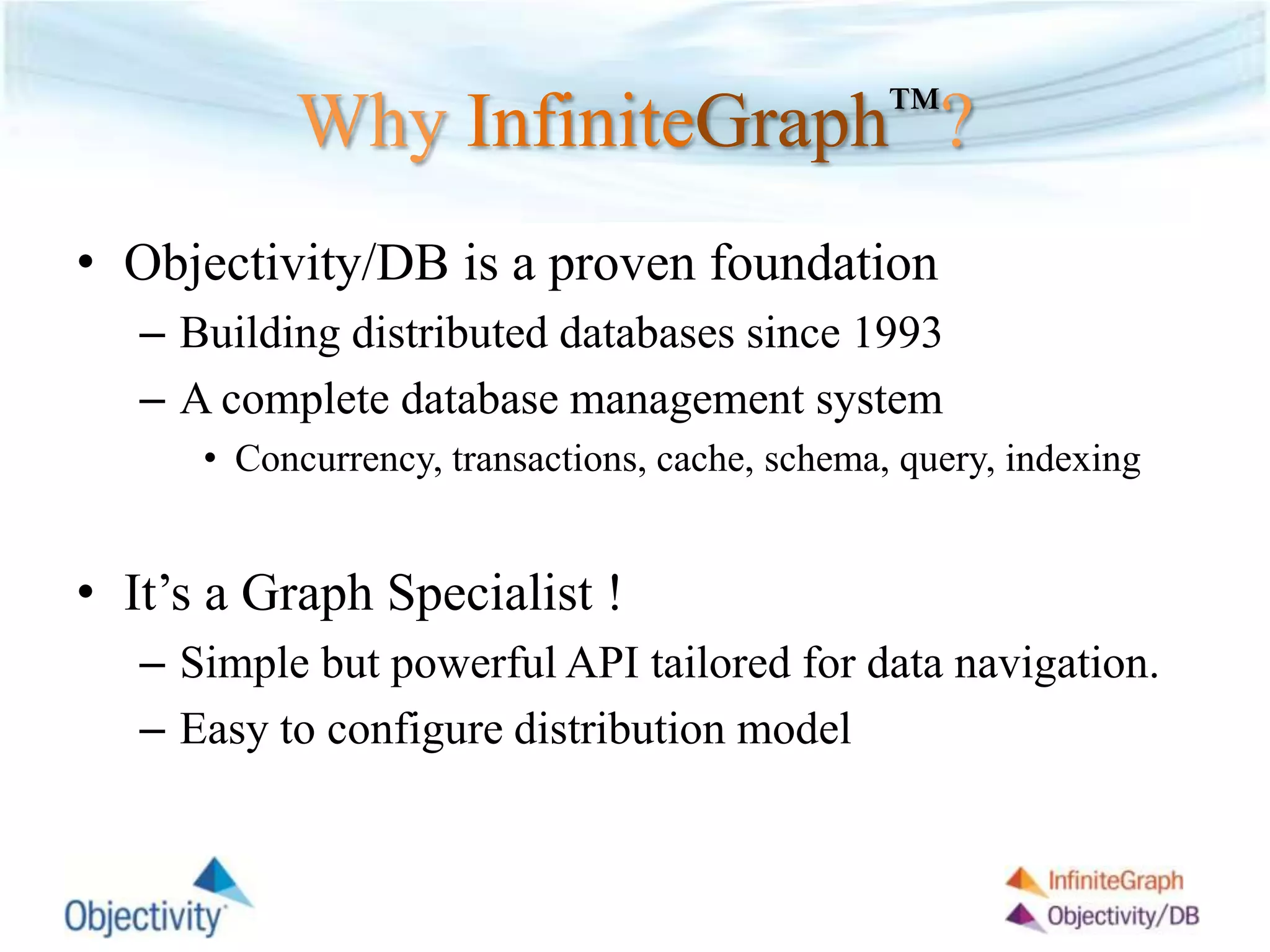 Why InfiniteGraph™?

• Objectivity/DB is a proven foundation
– Building distributed databases since 1993
– A complete database management system
• Concurrency, transactions, cache, schema, query, indexing

• It’s a Graph Specialist !
– Simple but powerful API tailored for data navigation.
– Easy to configure distribution model

Objectivity

InfiniteGraph
Objectivity/DB